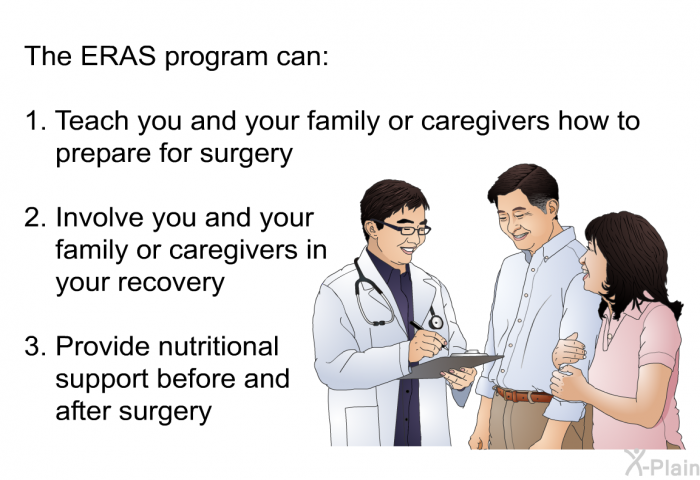 The ERAS program can:

1. Teach you and your family or caregivers how to prepare for surgery

2. Involve you and your family or caregivers in your recovery

3. Provide nutritional support before and after surgery

X-Plain